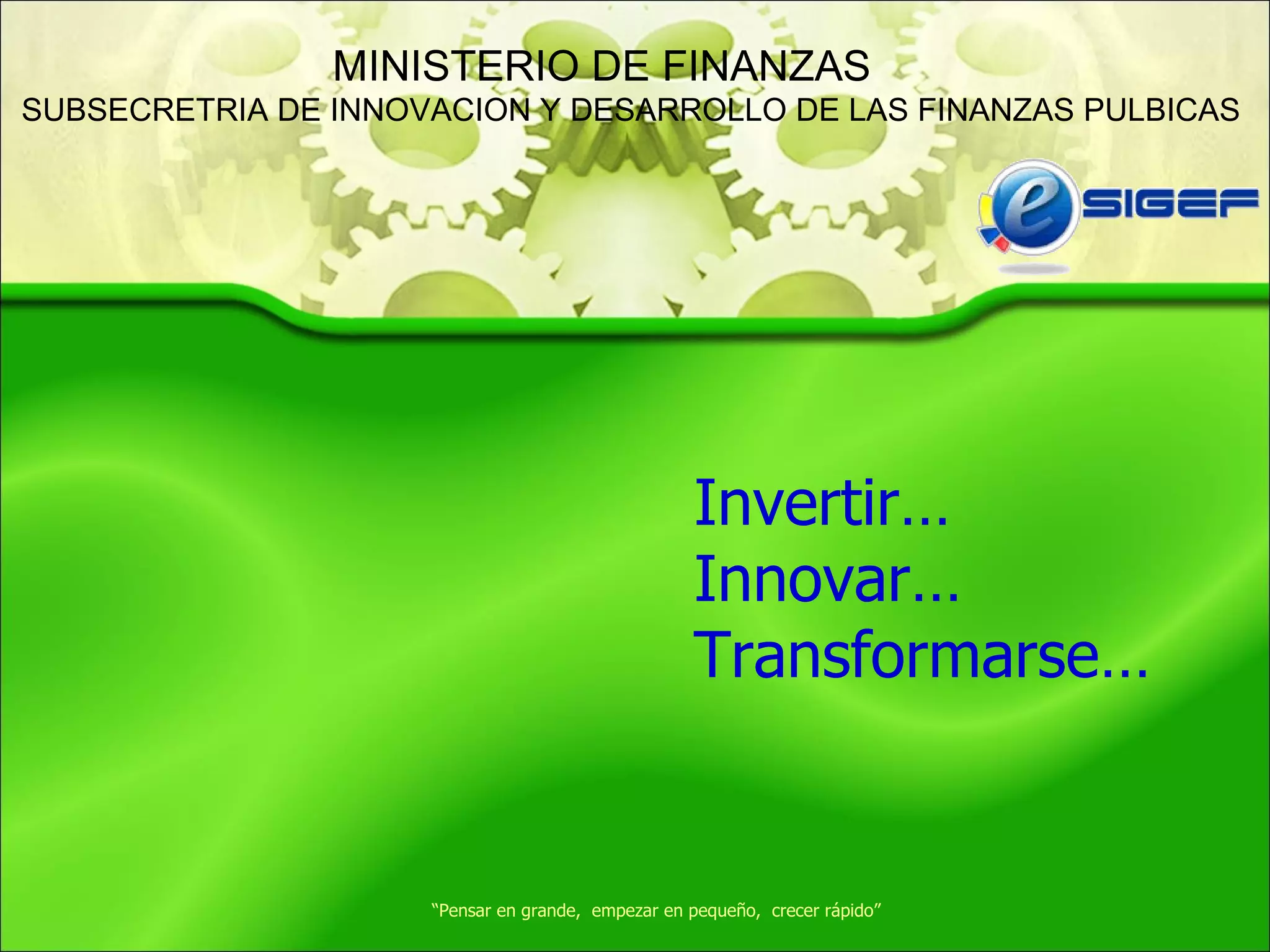 MINISTERIO DE FINANZAS
SUBSECRETRIA DE INNOVACION Y DESARROLLO DE LAS FINANZAS PULBICAS

e SIGEF

Invertir…
Innovar…
Transformarse…

“Pensar en grande, empezar en pequeño, crecer rápido”